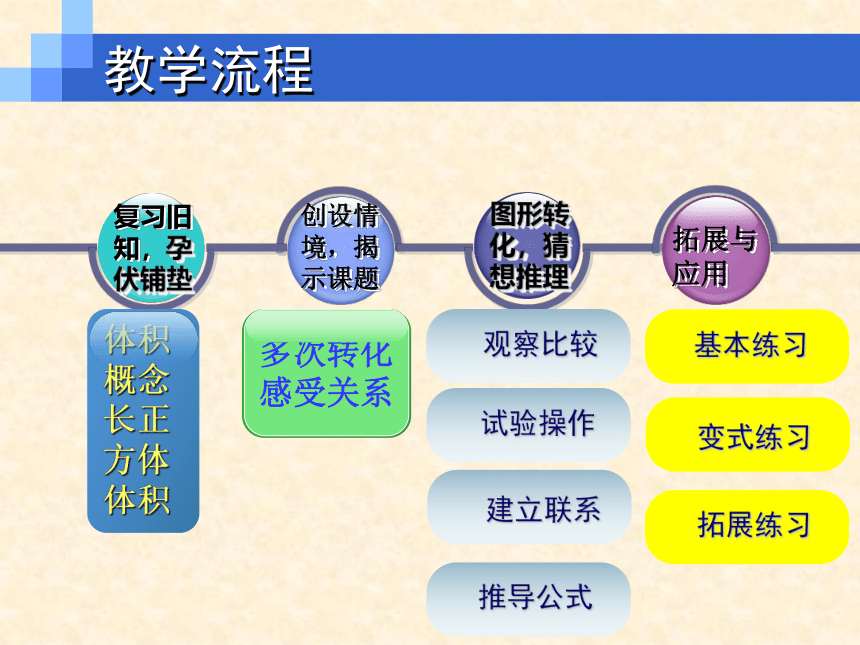 教学流程

复习旧知，孕伏铺垫

体积概念长正方体体积

创设情境，揭示课题

多次转化感受关系

图形转化，猜想推理

观察比较

试验操作

建立联系

推导公式

拓展与应用

基本练习

变式练习

拓展练习